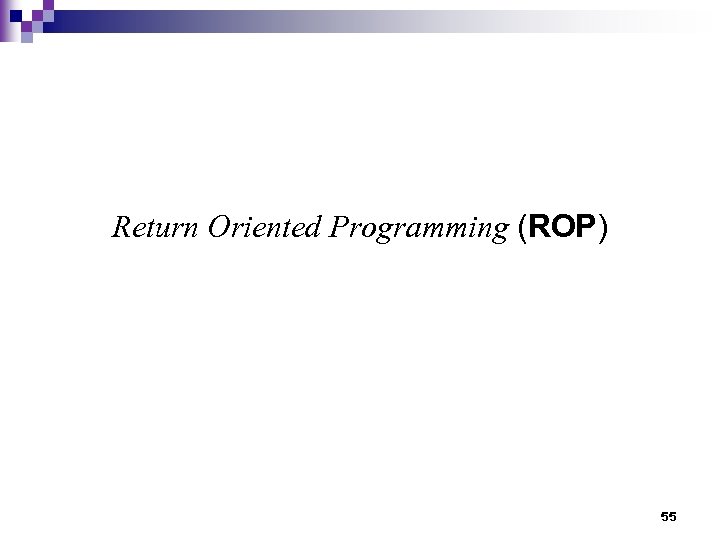 Return Oriented Programming (ROP)

55